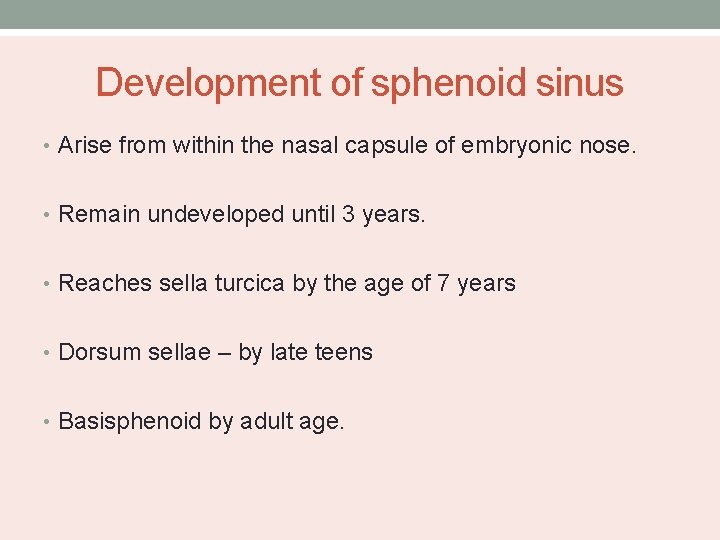 Development of sphenoid sinus

• Arise from within the nasal capsule of embryonic nose.

• Remain undeveloped until 3 years.

• Reaches sella turcica by the age of 7 years

• Dorsum sellae – by late teens

• Basisphenoid by adult age.